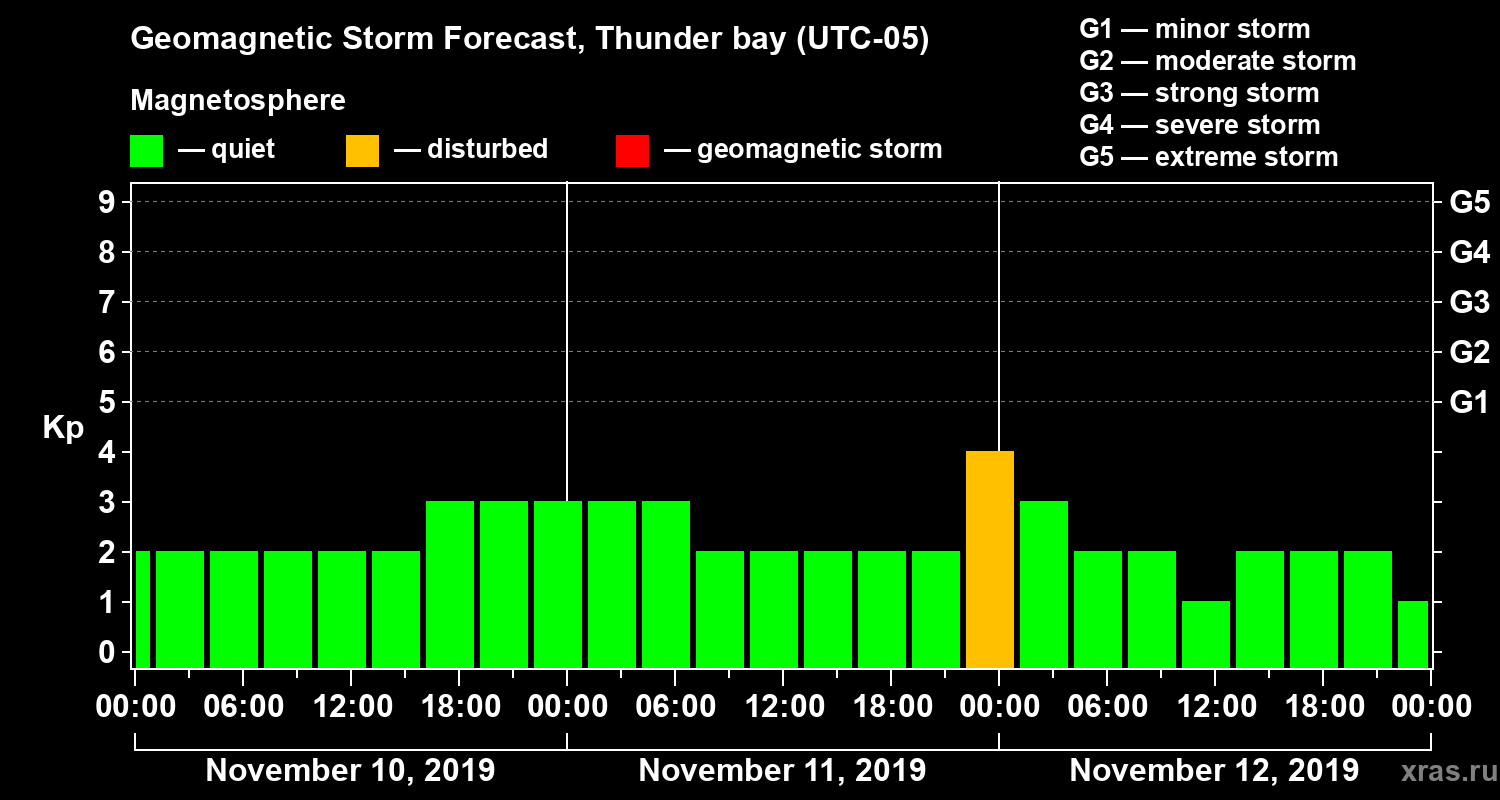 Geomagnetic Storm Forecast, Thunder bay (UTC-05)

Magnetosphere

— quiet — disturbed — geomagnetic storm

G1 — minor storm
G2 — moderate storm
G3 — strong storm
G4 — severe storm
G5 — extreme storm

Kp

9 8 7 6 5 4 3 2 1 0

G5 G4 G3 G2 G1

00:00 06:00 12:00 18:00 00:00 06:00 12:00 18:00 00:00 06:00 12:00 18:00 00:00

November 10, 2019 November 11, 2019 November 12, 2019

xras.ru